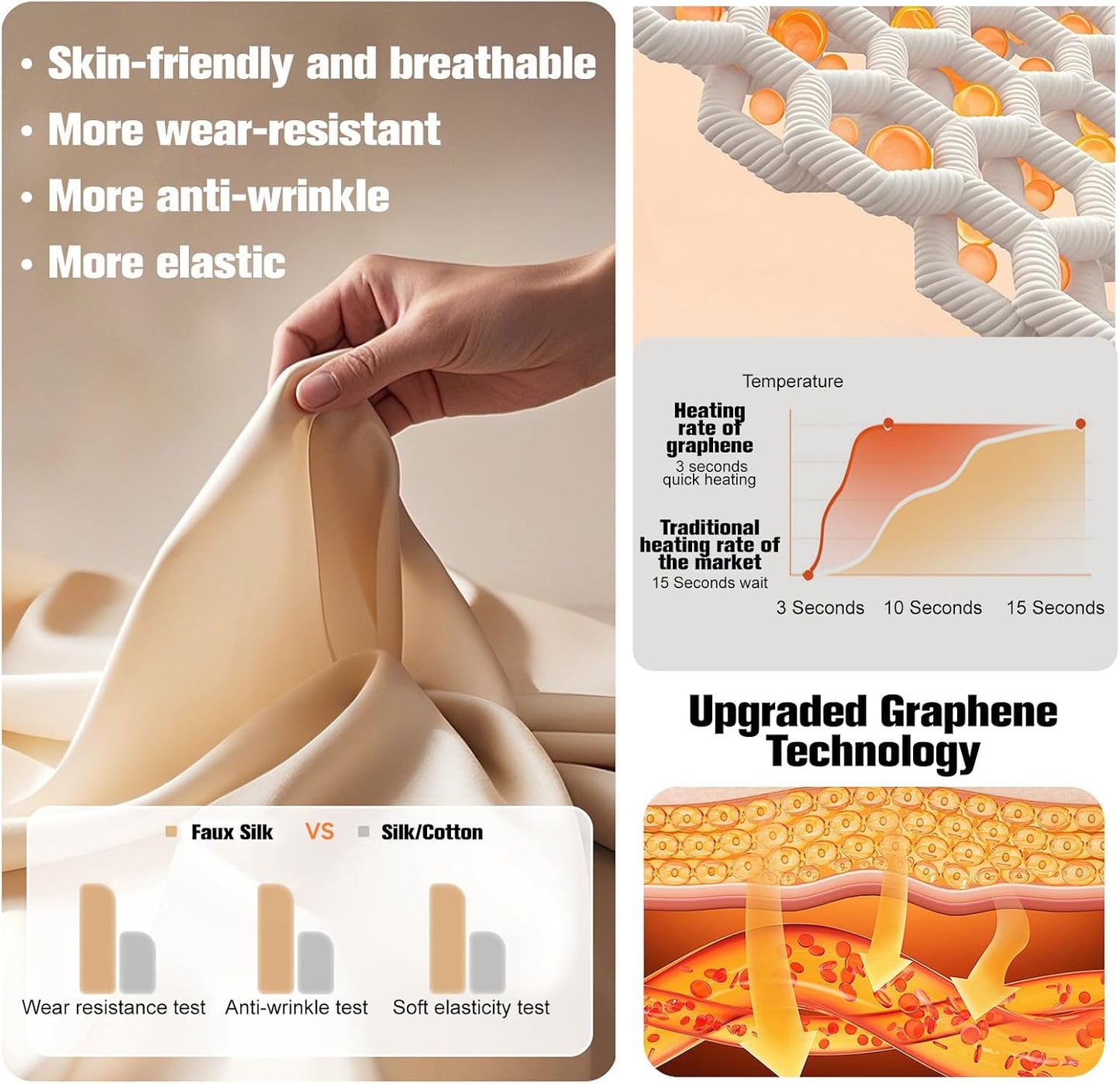 • Skin-friendly and breathable
• More wear-resistant
• More anti-wrinkle
• More elastic

Faux Silk VS Silk/Cotton

Wear resistance test
Anti-wrinkle test
Soft elasticity test

Temperature

Heating rate of graphene
3 seconds quick heating

Traditional heating rate of the market
15 Seconds wait

3 Seconds
10 Seconds
15 Seconds

Upgraded Graphene Technology